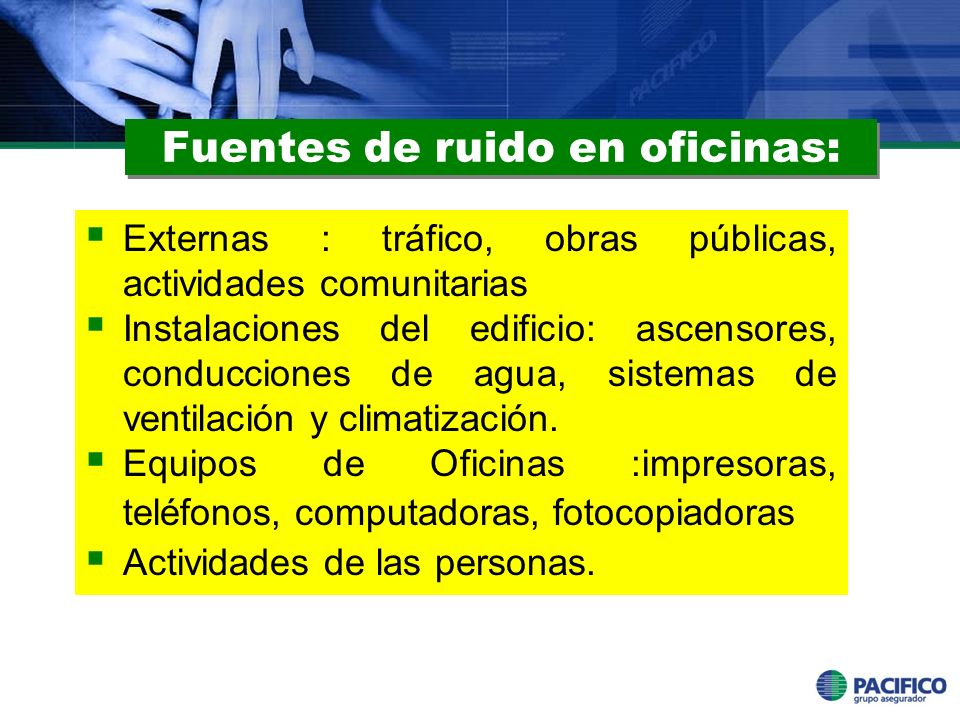 PACIFICO

Fuentes de ruido en oficinas:

- Externas : tráfico, obras públicas, actividades comunitarias
- Instalaciones del edificio: ascensores, conducciones de agua, sistemas de ventilación y climatización.
- Equipos de Oficinas :impresoras, teléfonos, computadoras, fotocopiadoras
- Actividades de las personas.

PACIFICO
grupo asegurador